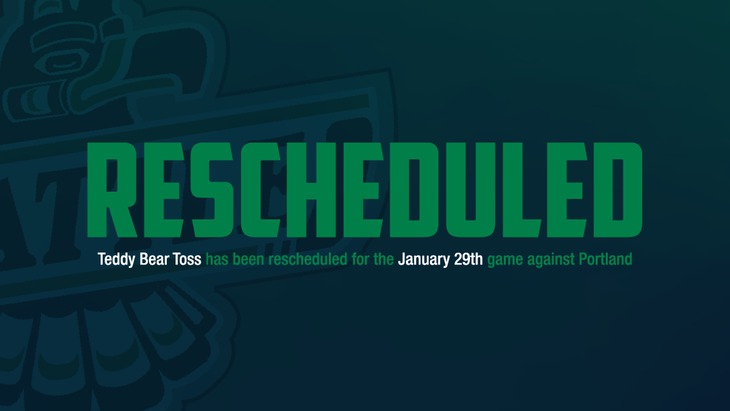 RESCHEDULED

Teddy Bear Toss has been rescheduled for the January 29th game against Portland